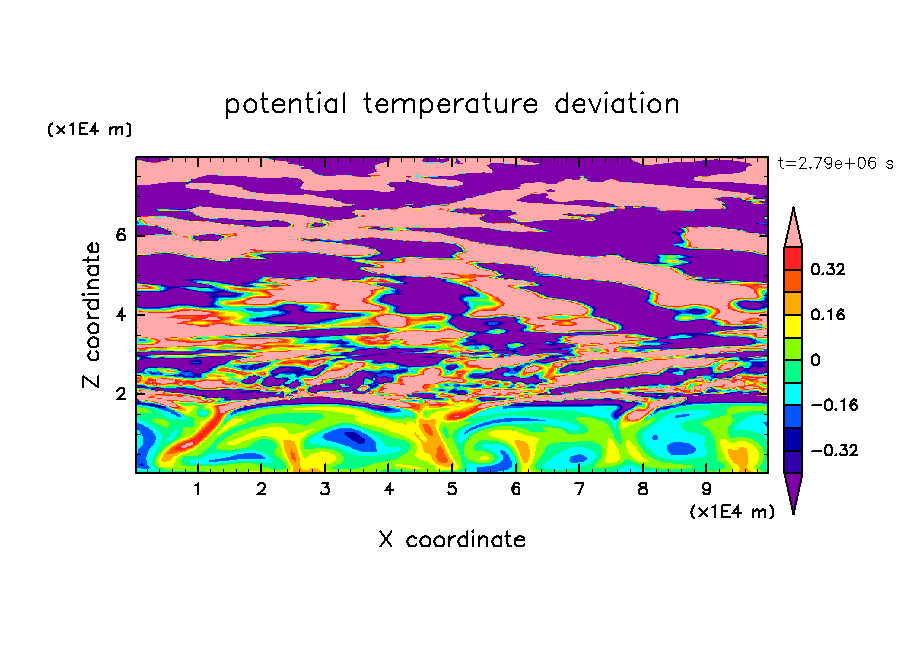 potential temperature deviation

(x1E4 m)

t=2.79e+06 s

Z coordinate

6
4
2

0.32
0.16
0
−0.16
−0.32

1 2 3 4 5 6 7 8 9

(x1E4 m)

X coordinate